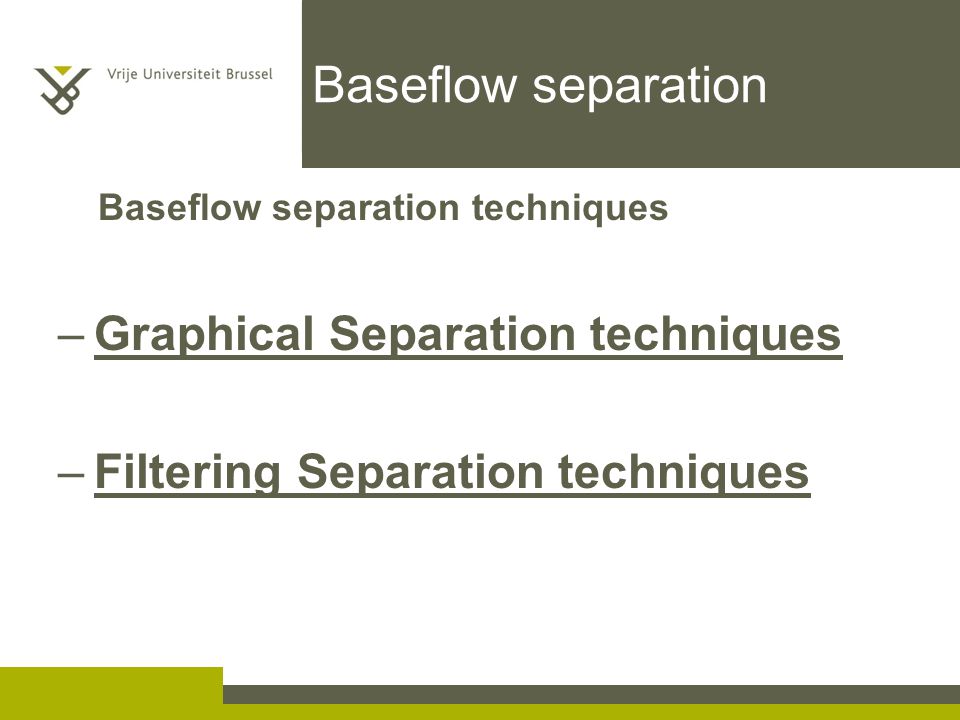 Vrije Universiteit Brussel

Baseflow separation

Baseflow separation techniques

– Graphical Separation techniques

– Filtering Separation techniques